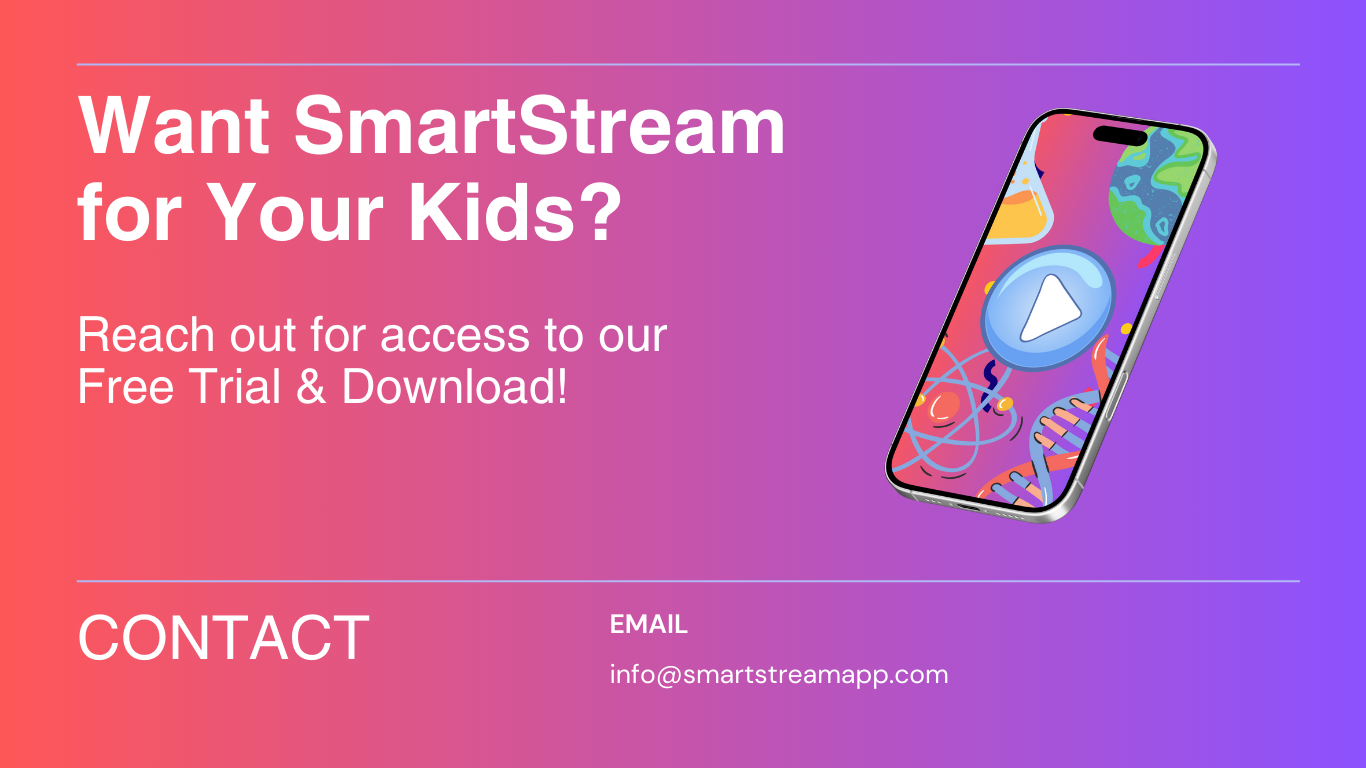 Want SmartStream for Your Kids?

Reach out for access to our Free Trial & Download!

CONTACT

EMAIL

info@smartstreamapp.com